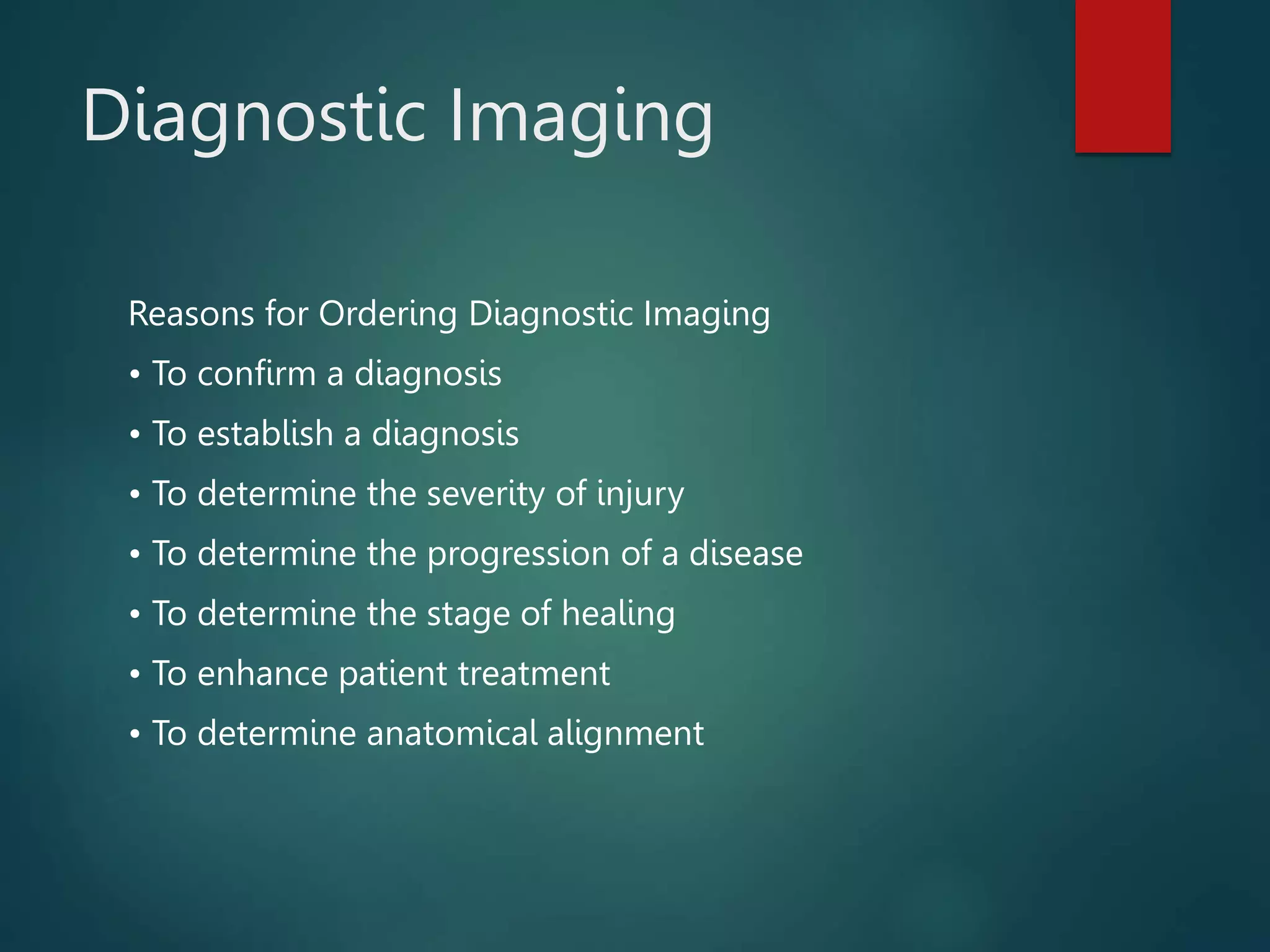 Diagnostic Imaging

Reasons for Ordering Diagnostic Imaging

• To confirm a diagnosis
• To establish a diagnosis
• To determine the severity of injury
• To determine the progression of a disease
• To determine the stage of healing
• To enhance patient treatment
• To determine anatomical alignment